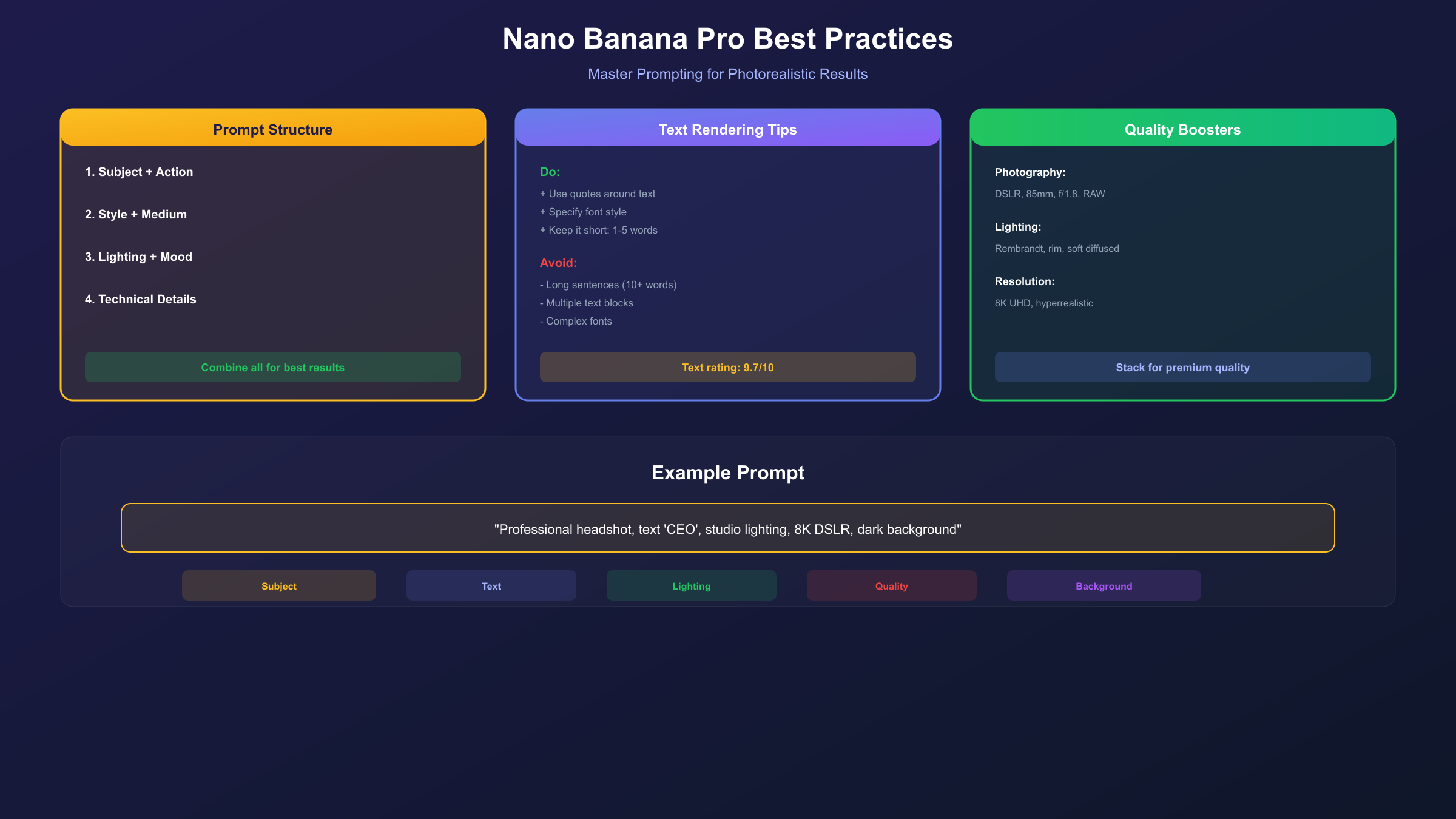 Nano Banana Pro Best Practices

Master Prompting for Photorealistic Results

Prompt Structure

1. Subject + Action

2. Style + Medium

3. Lighting + Mood

4. Technical Details

Combine all for best results

Text Rendering Tips

Do:

+ Use quotes around text
+ Specify font style
+ Keep it short: 1-5 words

Avoid:

- Long sentences (10+ words)
- Multiple text blocks
- Complex fonts

Text rating: 9.7/10

Quality Boosters

Photography:

DSLR, 85mm, f/1.8, RAW

Lighting:

Rembrandt, rim, soft diffused

Resolution:

8K UHD, hyperrealistic

Stack for premium quality

Example Prompt

"Professional headshot, text 'CEO', studio lighting, 8K DSLR, dark background"

Subject Text Lighting Quality Background